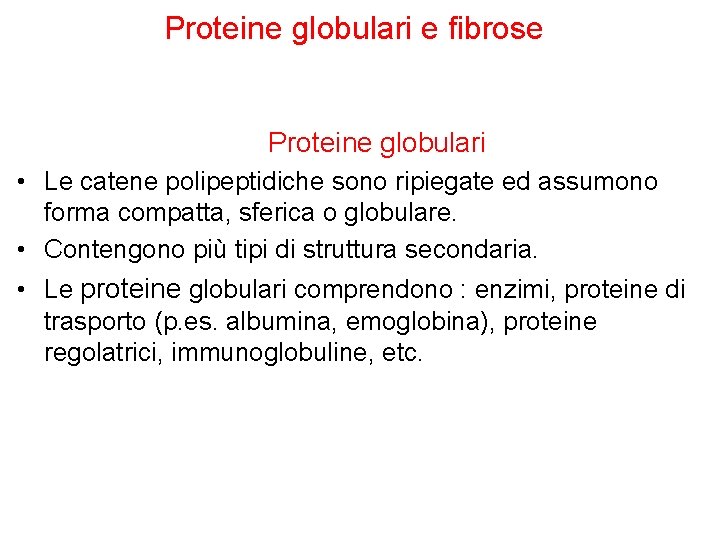 Proteine globulari e fibrose

Proteine globulari

• Le catene polipeptidiche sono ripiegate ed assumono forma compatta, sferica o globulare.

• Contengono più tipi di struttura secondaria.

• Le proteine globulari comprendono : enzimi, proteine di trasporto (p.es. albumina, emoglobina), proteine regolatrici, immunoglobuline, etc.